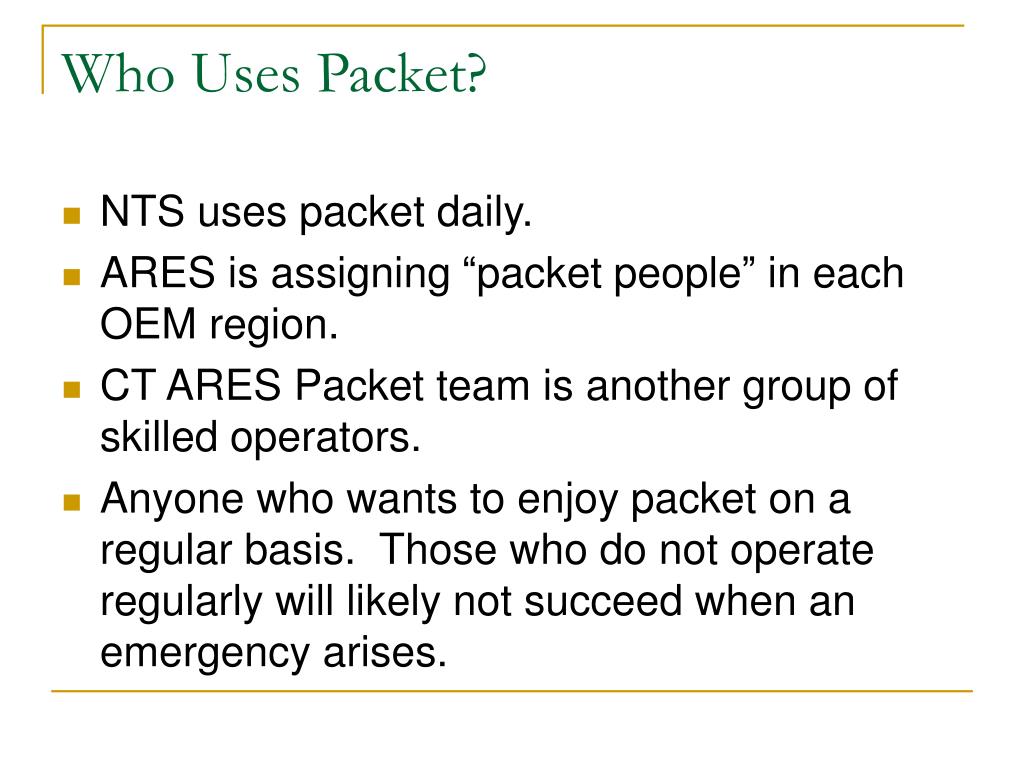 Who Uses Packet?

- NTS uses packet daily.
- ARES is assigning “packet people” in each OEM region.
- CT ARES Packet team is another group of skilled operators.
- Anyone who wants to enjoy packet on a regular basis.  Those who do not operate regularly will likely not succeed when an emergency arises.